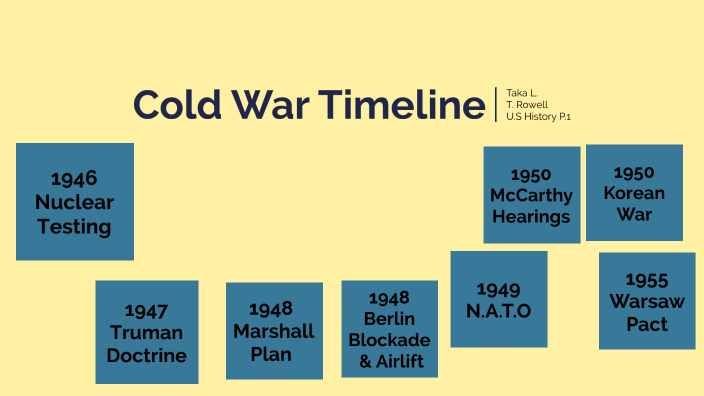 Cold War Timeline

Taka L.
T. Rowell
U.S History P.1

1946
Nuclear
Testing

1947
Truman
Doctrine

1948
Marshall
Plan

1948
Berlin
Blockade
& Airlift

1949
N.A.T.O

1950
McCarthy
Hearings

1950
Korean
War

1955
Warsaw
Pact